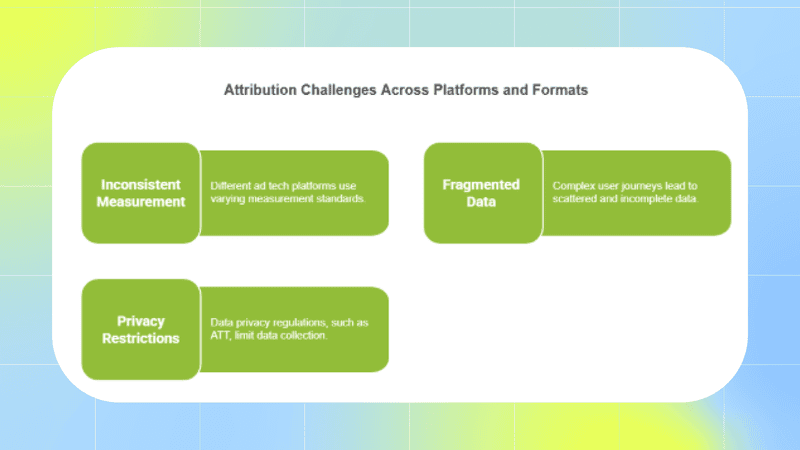 Attribution Challenges Across Platforms and Formats

Inconsistent Measurement

Different ad tech platforms use varying measurement standards.

Fragmented Data

Complex user journeys lead to scattered and incomplete data.

Privacy Restrictions

Data privacy regulations, such as ATT, limit data collection.